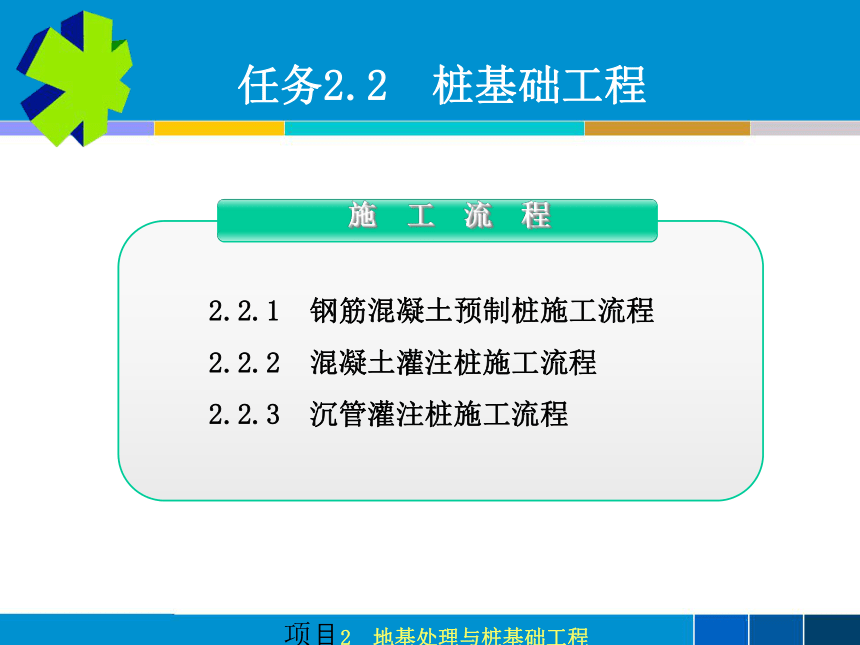 任务2.2 桩基础工程

施 工 流 程

2.2.1 钢筋混凝土预制桩施工流程

2.2.2 混凝土灌注桩施工流程

2.2.3 沉管灌注桩施工流程

项目2 地基处理与桩基础工程